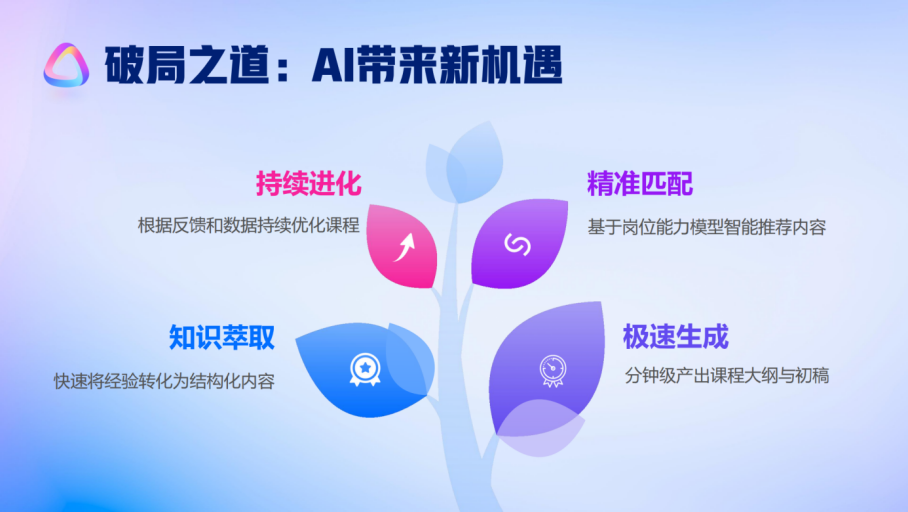 破局之道：AI带来新机遇

持续进化

根据反馈和数据持续优化课程

精准匹配

基于岗位能力模型智能推荐内容

知识萃取

快速将经验转化为结构化内容

极速生成

分钟级产出课程大纲与初稿